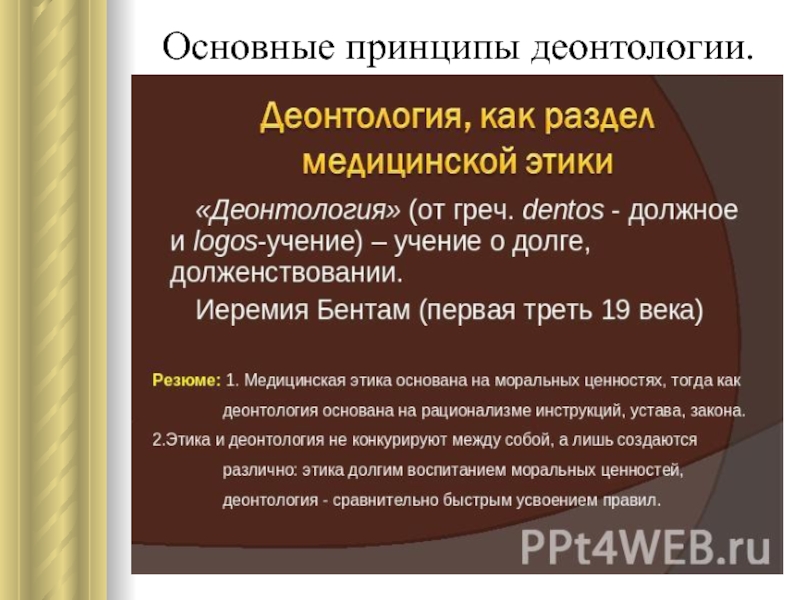 Основные принципы деонтологии.

Деонтология, как раздел медицинской этики

«Деонтология» (от греч. dentos - должное и logos-учение) – учение о долге, долженствовании.

Иеремия Бентам (первая треть 19 века)

Резюме: 1. Медицинская этика основана на моральных ценностях, тогда как деонтология основана на рационализме инструкций, устава, закона.

2.Этика и деонтология не конкурируют между собой, а лишь создаются различно: этика долгим воспитанием моральных ценностей, деонтология - сравнительно быстрым усвоением правил.

PPt4WEB.ru